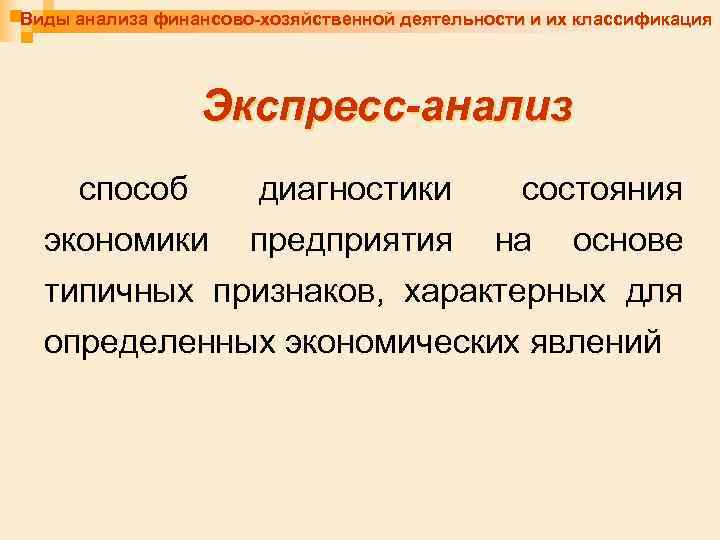 Виды анализа финансово-хозяйственной деятельности и их классификация

Экспресс-анализ

способ диагностики состояния экономики предприятия на основе типичных признаков, характерных для определенных экономических явлений